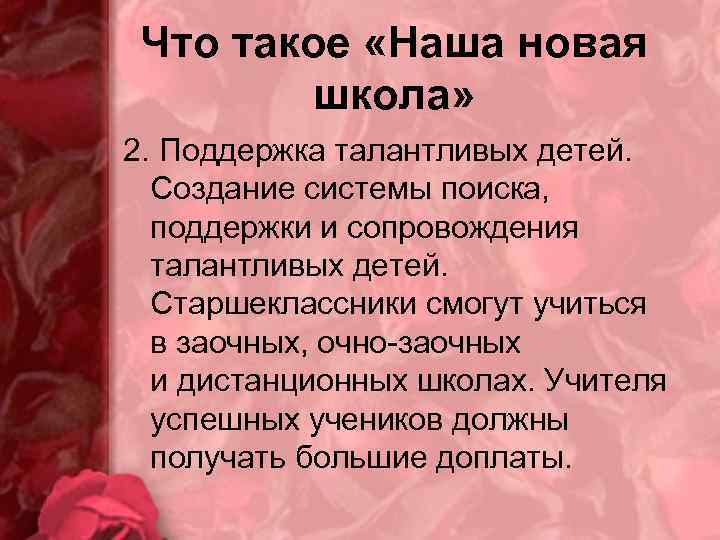 Что такое «Наша новая школа»

2. Поддержка талантливых детей. Создание системы поиска, поддержки и сопровождения талантливых детей. Старшеклассники смогут учиться в заочных, очно-заочных и дистанционных школах. Учителя успешных учеников должны получать большие доплаты.